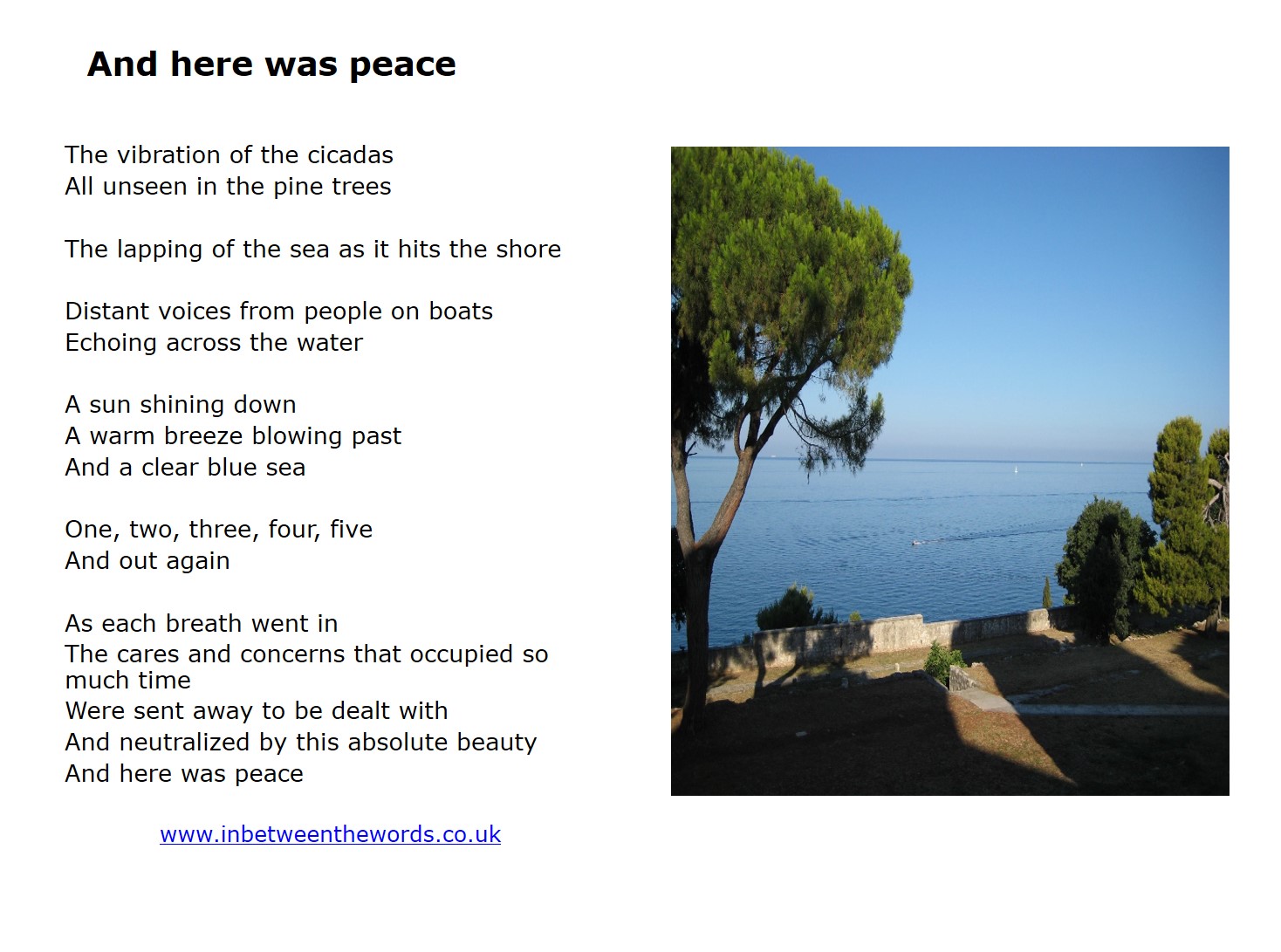 And here was peace

The vibration of the cicadas
All unseen in the pine trees

The lapping of the sea as it hits the shore

Distant voices from people on boats
Echoing across the water

A sun shining down
A warm breeze blowing past
And a clear blue sea

One, two, three, four, five
And out again

As each breath went in
The cares and concerns that occupied so much time
Were sent away to be dealt with
And neutralized by this absolute beauty
And here was peace

www.inbetweenthewords.co.uk